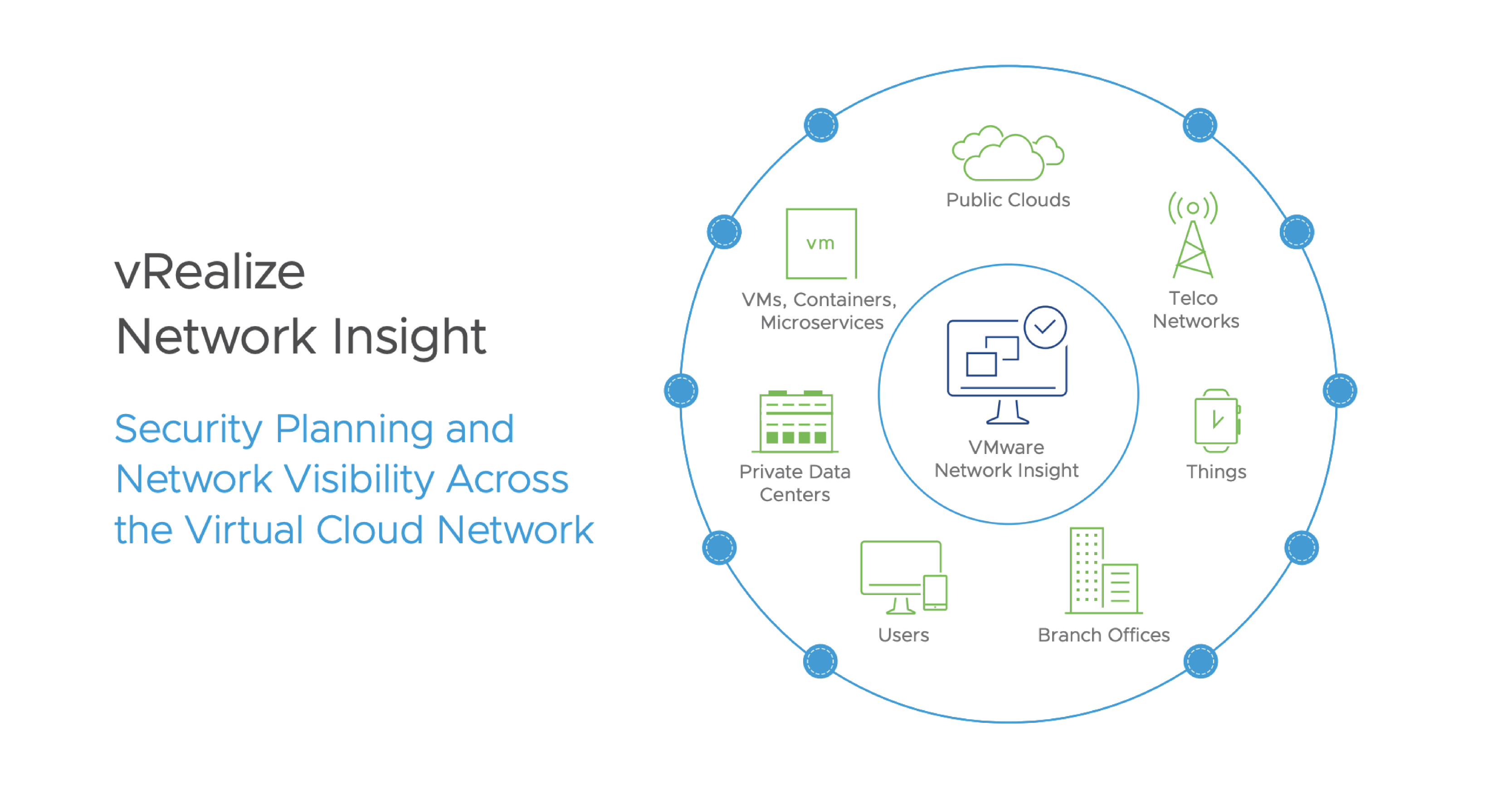 vRealize
Network Insight

Security Planning and Network Visibility Across the Virtual Cloud Network

Public Clouds

vm

VMs, Containers, Microservices

Telco Networks

VMware Network Insight

Private Data Centers

Things

Users

Branch Offices